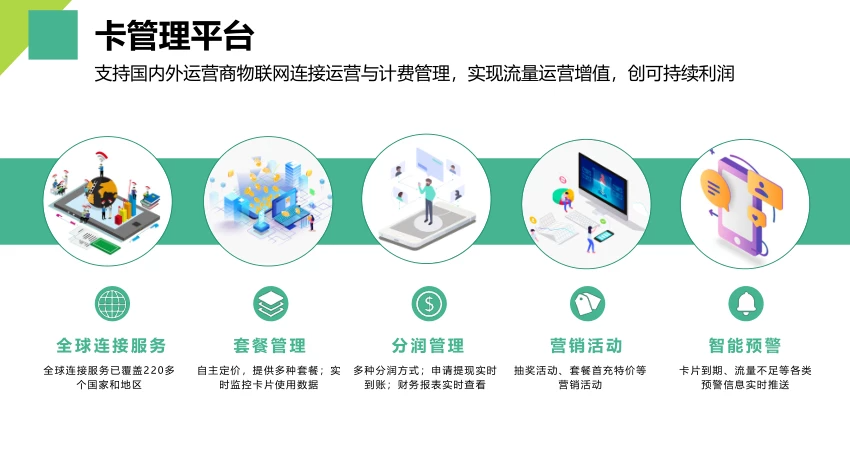 卡管理平台

支持国内外运营商物联网连接运营与计费管理，实现流量运营增值，创可持续利润

全球连接服务

全球连接服务已覆盖220多个国家和地区

套餐管理

自主定价，提供多种套餐；实时监控卡片使用数据

分润管理

多种分润方式；申请提现实时到账；财务报表实时查看

营销活动

抽奖活动、套餐首充特价等营销活动

智能预警

卡片到期、流量不足等各类预警信息实时推送